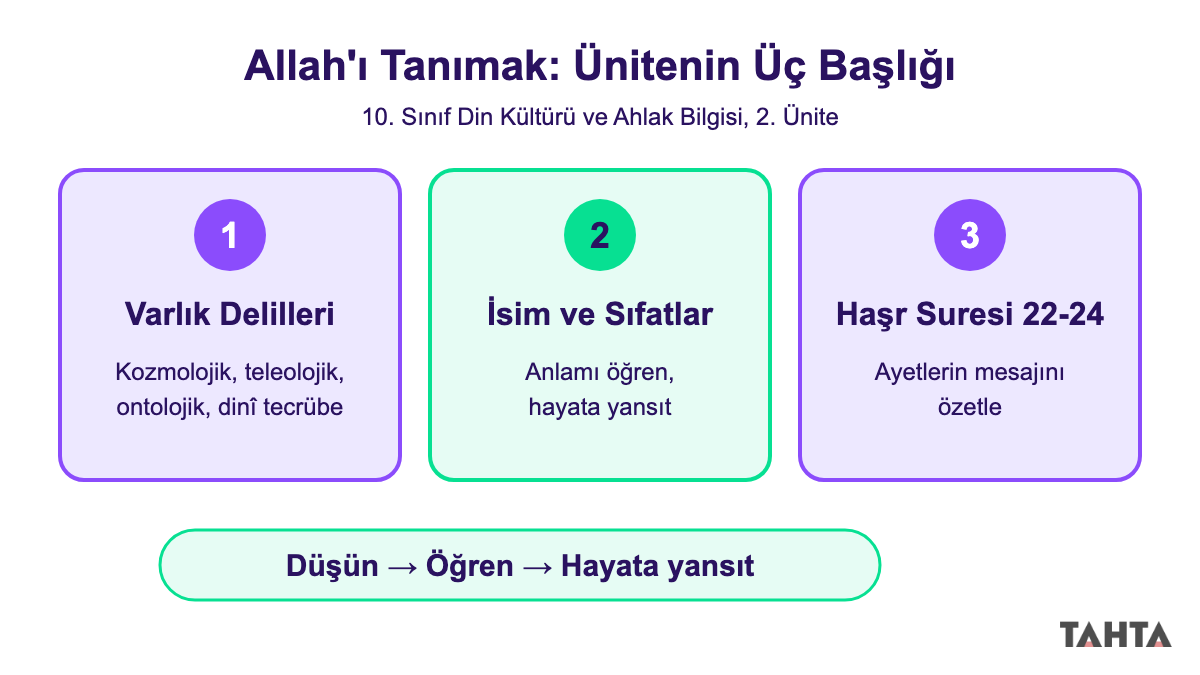 Allah'ı Tanımak: Ünitenin Üç Başlığı

10. Sınıf Din Kültürü ve Ahlak Bilgisi, 2. Ünite

1

Varlık Delilleri

Kozmolojik, teleolojik, ontolojik, dinî tecrübe

2

İsim ve Sıfatlar

Anlamı öğren, hayata yansıt

3

Haşr Suresi 22-24

Ayetlerin mesajını özetle

Düşün → Öğren → Hayata yansıt

TAHTA